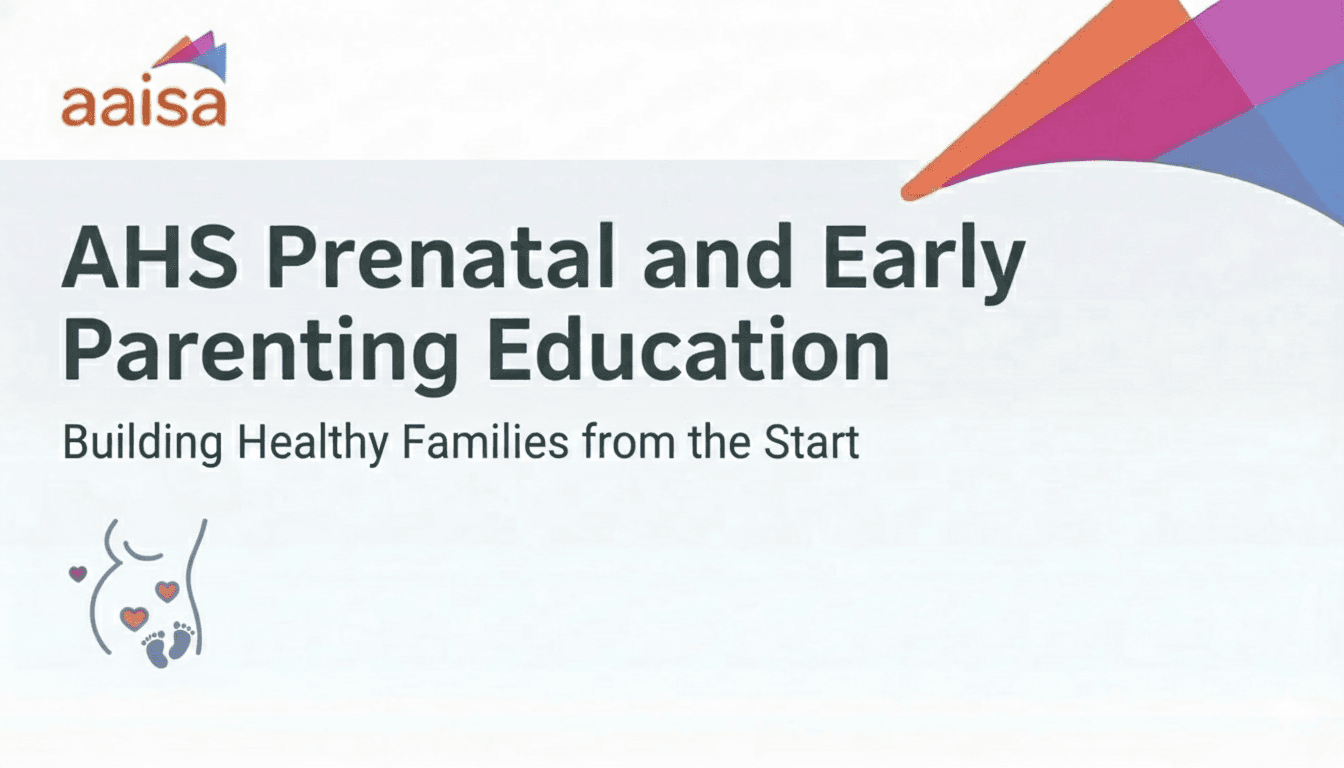 aaisa

AHS Prenatal and Early Parenting Education

Building Healthy Families from the Start